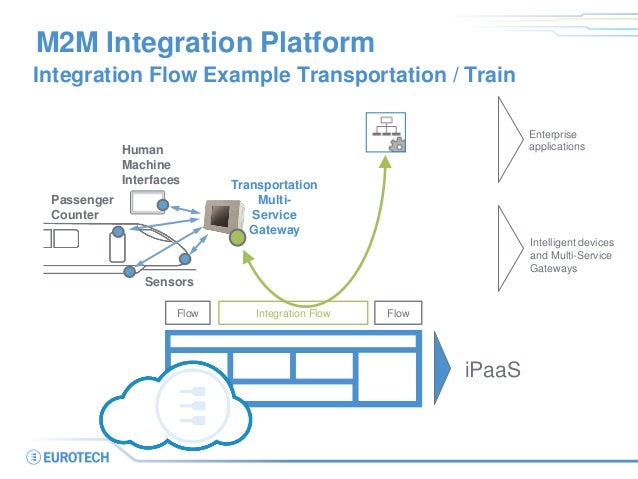 M2M Integration Platform
Integration Flow Example Transportation / Train

Human Machine Interfaces

Passenger Counter

Transportation Multi-Service Gateway

Sensors

Enterprise applications

Intelligent devices and Multi-Service Gateways

Flow

Integration Flow

Flow

iPaaS

EUROTECH